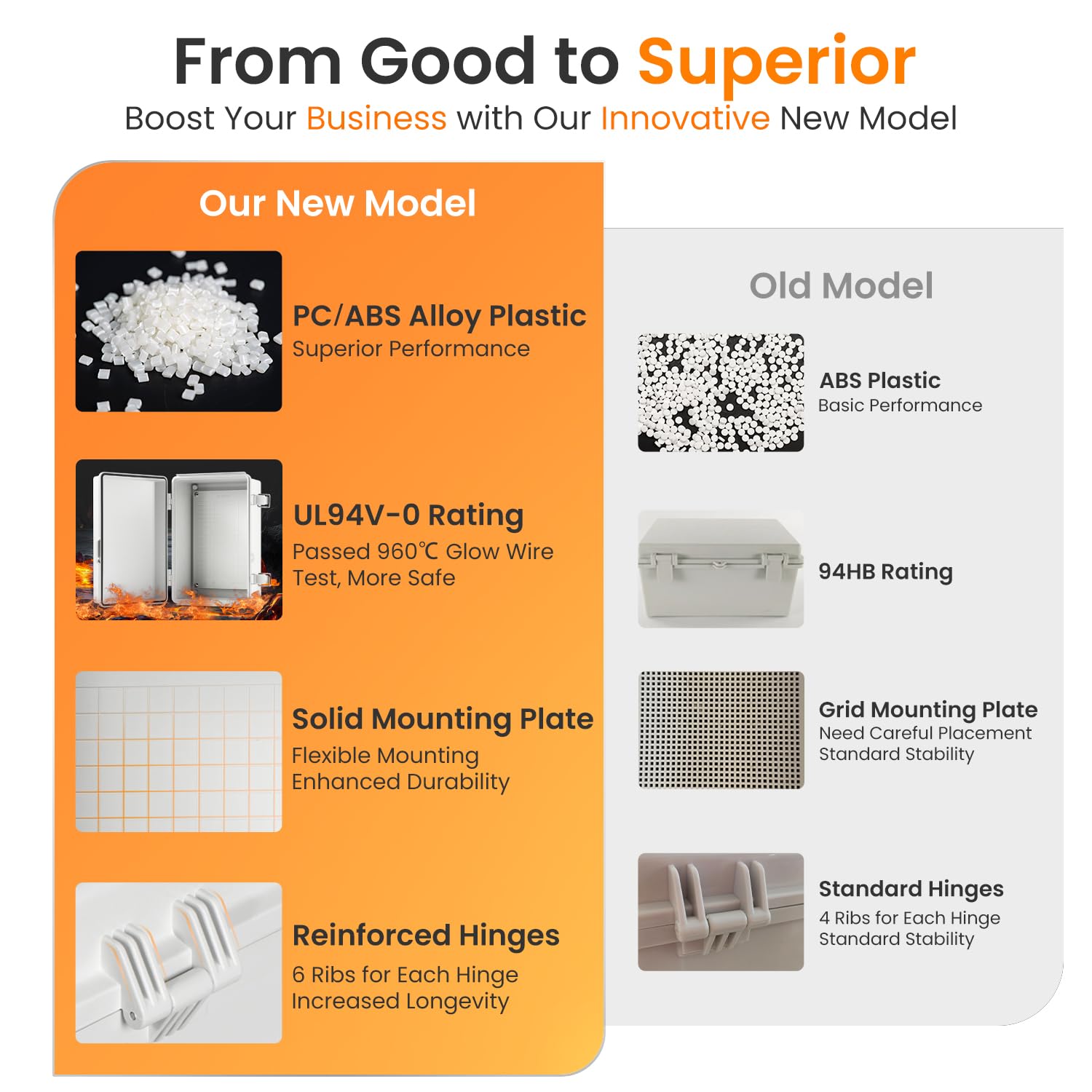 From Good to Superior
Boost Your Business with Our Innovative New Model

Our New Model

PC/ABS Alloy Plastic
Superior Performance

UL94V-0 Rating
Passed 960℃ Glow Wire Test, More Safe

Solid Mounting Plate
Flexible Mounting
Enhanced Durability

Reinforced Hinges
6 Ribs for Each Hinge
Increased Longevity

Old Model

ABS Plastic
Basic Performance

94HB Rating

Grid Mounting Plate
Need Careful Placement
Standard Stability

Standard Hinges
4 Ribs for Each Hinge
Standard Stability